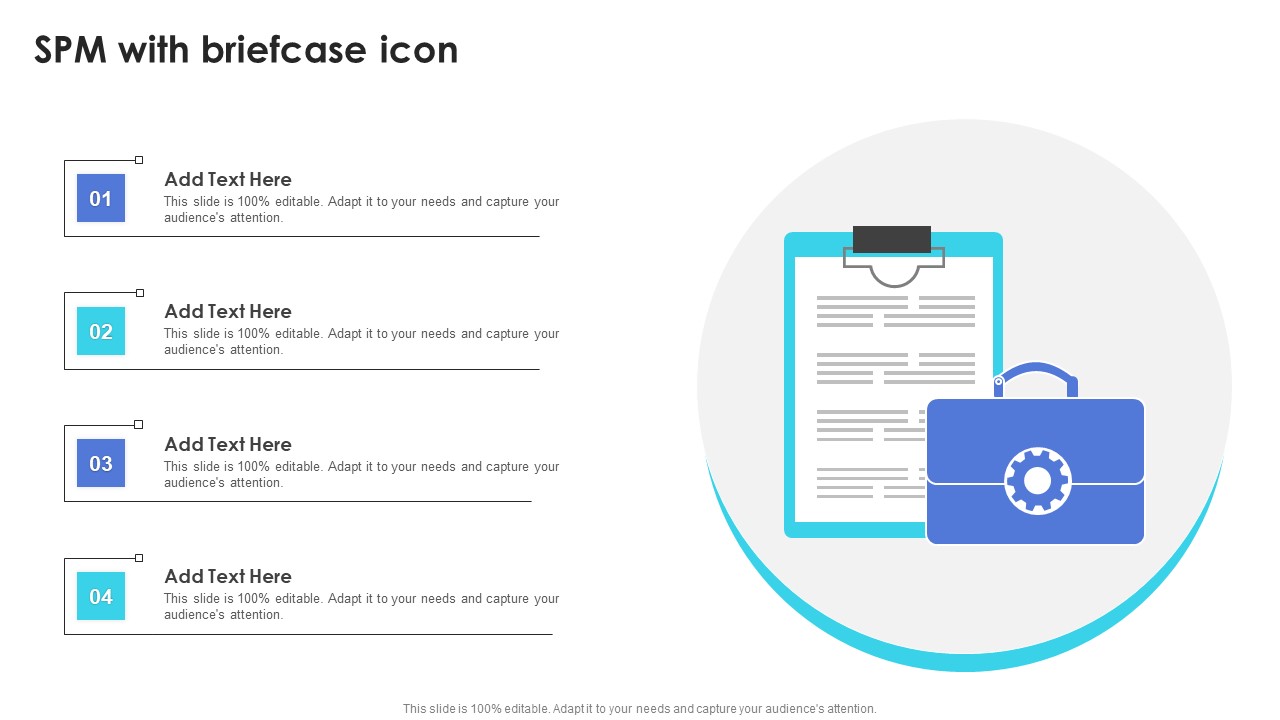 SPM with briefcase icon

01

Add Text Here

This slide is 100% editable. Adapt it to your needs and capture your audience's attention.

02

Add Text Here

This slide is 100% editable. Adapt it to your needs and capture your audience's attention.

03

Add Text Here

This slide is 100% editable. Adapt it to your needs and capture your audience's attention.

04

Add Text Here

This slide is 100% editable. Adapt it to your needs and capture your audience's attention.

This slide is 100% editable. Adapt it to your needs and capture your audience's attention.